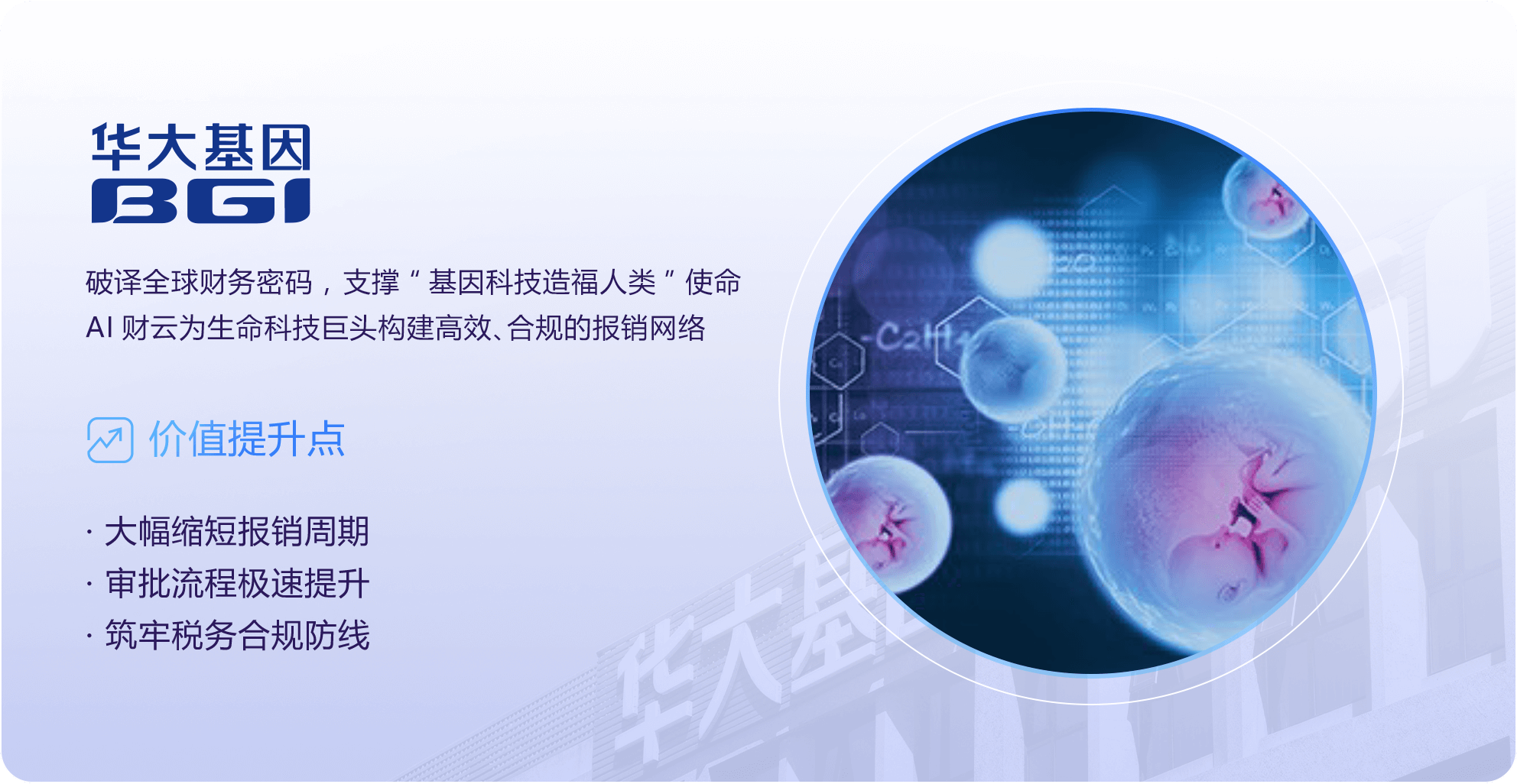 华大基因
BGI

破译全球财务密码，支撑“基因科技造福人类”使命
AI 财云为生命科技巨头构建高效、合规的报销网络

价值提升点

· 大幅缩短报销周期
· 审批流程极速提升
· 筑牢税务合规防线

华大基因